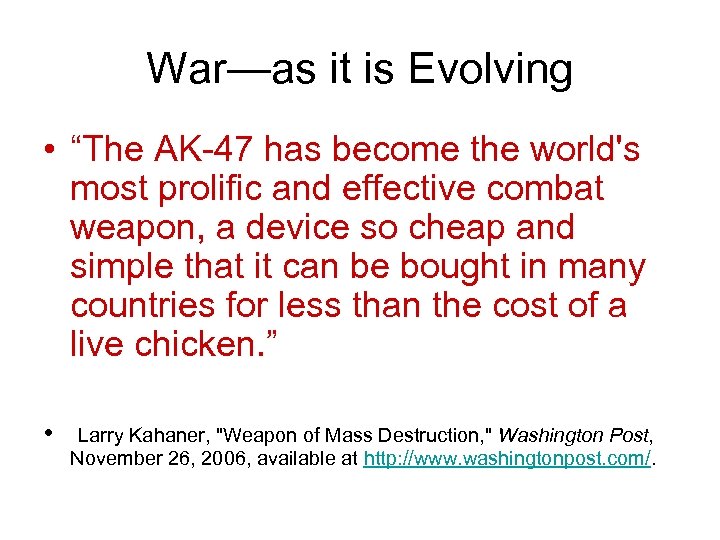 War—as it is Evolving

• “The AK-47 has become the world's most prolific and effective combat weapon, a device so cheap and simple that it can be bought in many countries for less than the cost of a live chicken.”

• Larry Kahaner, "Weapon of Mass Destruction," Washington Post, November 26, 2006, available at http://www.washingtonpost.com/.